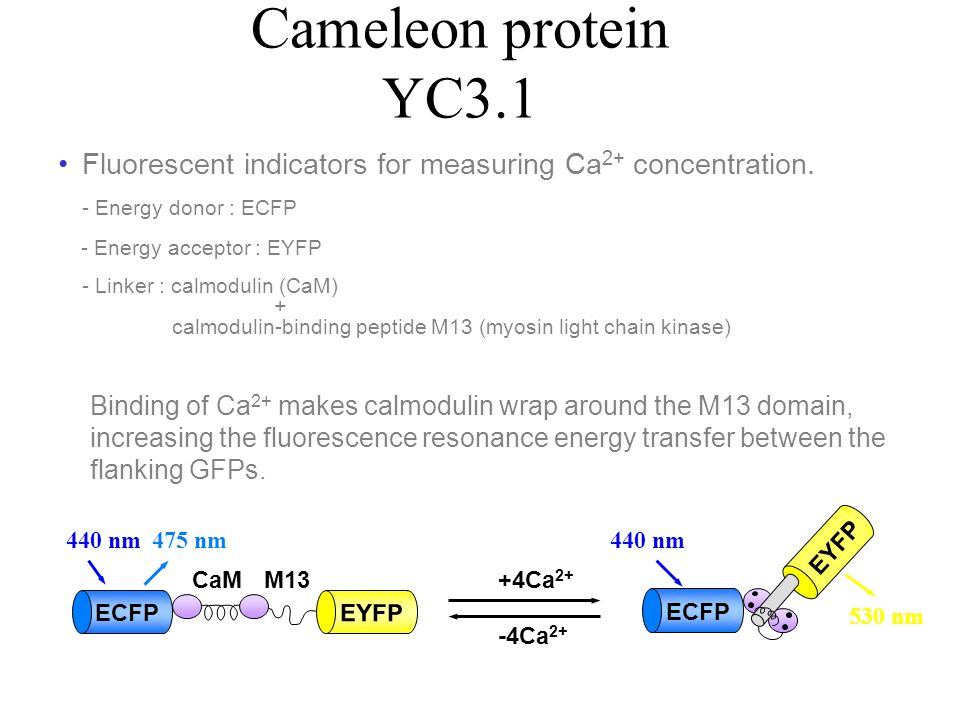 Cameleon protein
YC3.1

• Fluorescent indicators for measuring $Ca^{2+}$ concentration.

- Energy donor : ECFP

- Energy acceptor : EYFP

- Linker : calmodulin (CaM)
+
calmodulin-binding peptide M13 (myosin light chain kinase)

Binding of $Ca^{2+}$ makes calmodulin wrap around the M13 domain, increasing the fluorescence resonance energy transfer between the flanking GFPs.

440 nm 475 nm

CaM M13

ECFP

EYFP

$+4Ca^{2+}$

$-4Ca^{2+}$

440 nm

ECFP

EYFP

530 nm